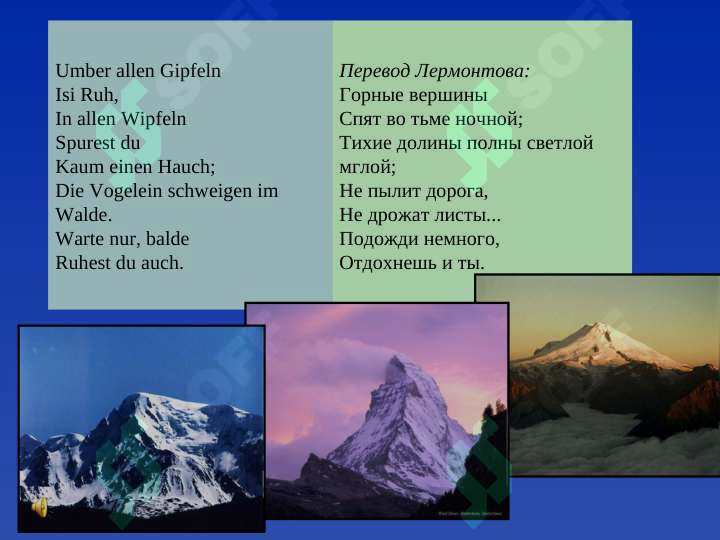 Umber allen Gipfeln
Isi Ruh,
In allen Wipfeln
Spurest du
Kaum einen Hauch;
Die Vogelein schweigen im Walde.
Warte nur, balde
Ruhest du auch.

Перевод Лермонтова:
Горные вершины
Спят во тьме ночной;
Тихие долины полны светлой мглой;
Не пылит дорога,
Не дрожат листы...
Подожди немного,
Отдохнешь и ты.

SOFT

SOFT

SOFT